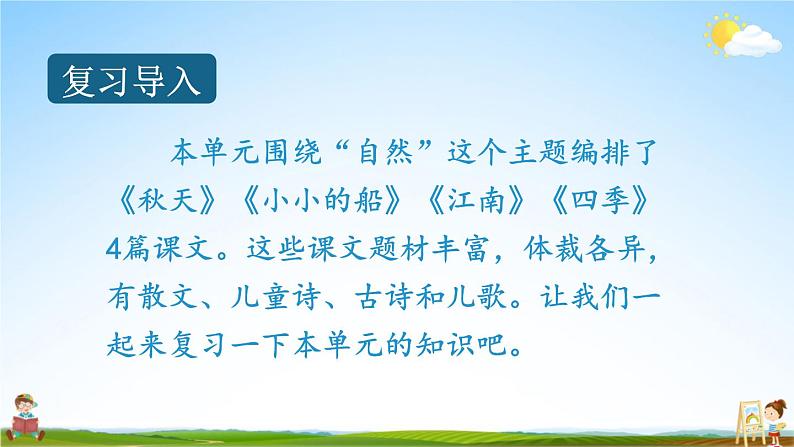 复习导入

本单元围绕“自然”这个主题编排了《秋天》《小小的船》《江南》《四季》4篇课文。这些课文题材丰富，体裁各异，有散文、儿童诗、古诗和儿歌。让我们一起来复习一下本单元的知识吧。